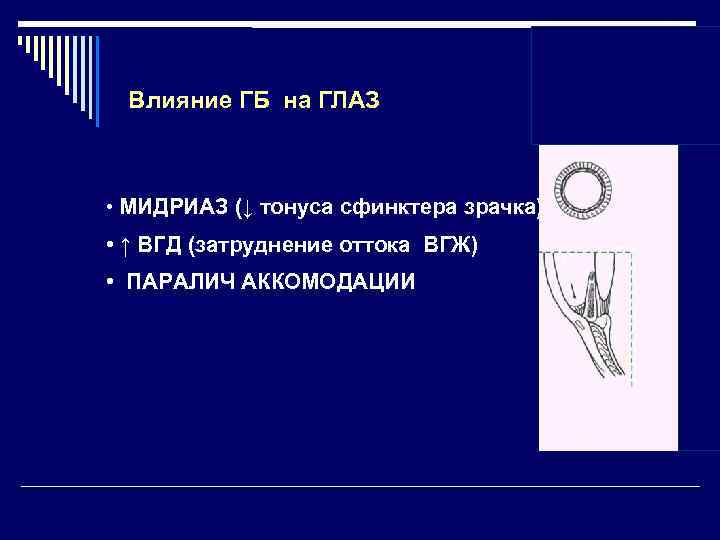 Влияние ГБ на ГЛАЗ

• МИДРИАЗ (↓ тонуса сфинктера зрачка)

• ↑ ВГД (затруднение оттока ВГЖ)

• ПАРАЛИЧ АККОМОДАЦИИ